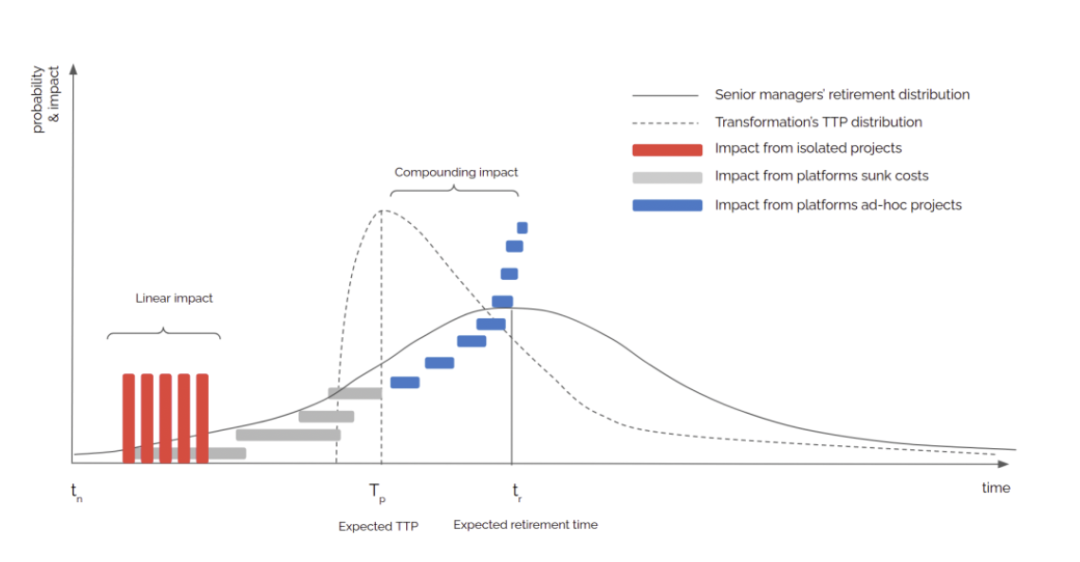 probability & impact

Senior managers' retirement distribution
Transformation's TTP distribution
Impact from isolated projects
Impact from platforms sunk costs
Impact from platforms ad-hoc projects

Compounding impact

Linear impact

$t_n$

$T_p$

$t_r$

time

Expected TTP

Expected retirement time